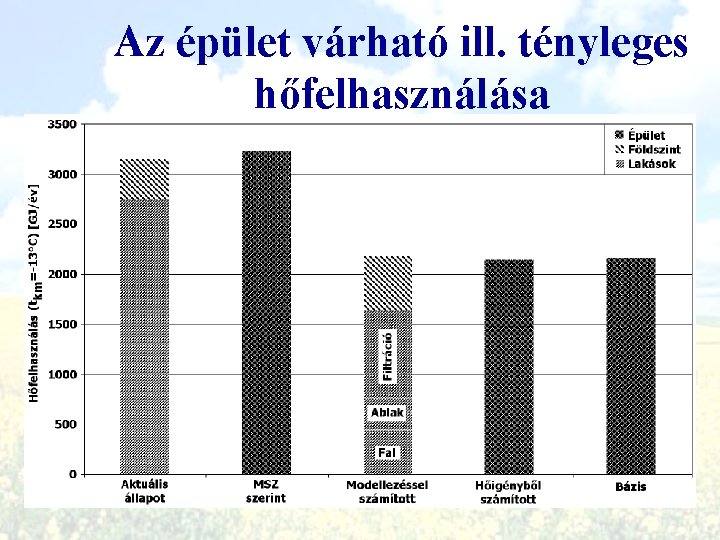 Az épület várható ill. tényleges hőfelhasználása

Épület
Földszint
Lakások

Hőfelhasználás ($t_{km}$=-13°C) [GJ/év]

3500
3000
2500
2000
1500
1000
500
0

Filtráció
Ablak
Fal

Aktuális állapot
MSZ szerint
Modellezéssel számított
Hőigényből számított
Bázis